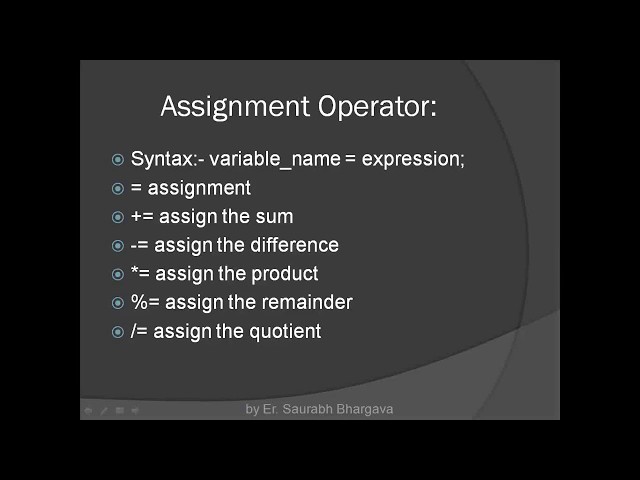 Assignment Operator:

Syntax:- variable_name = expression;
= assignment
+= assign the sum
-= assign the difference
*= assign the product
%= assign the remainder
/= assign the quotient

by Er. Saurabh Bhargava